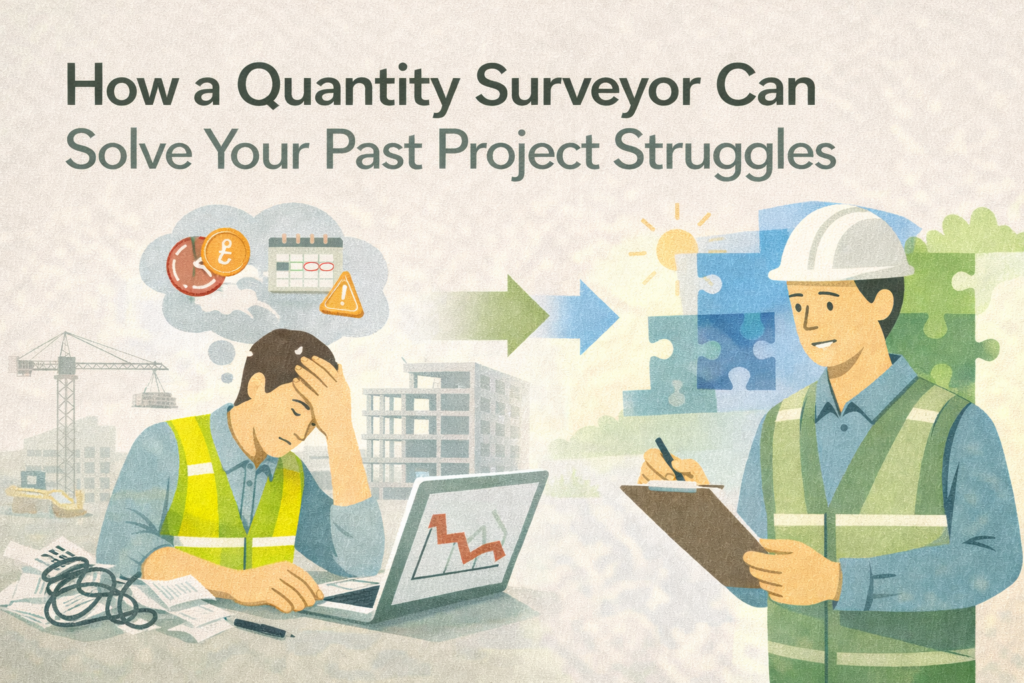 How a Quantity Surveyor Can
Solve Your Past Project Struggles

£

!